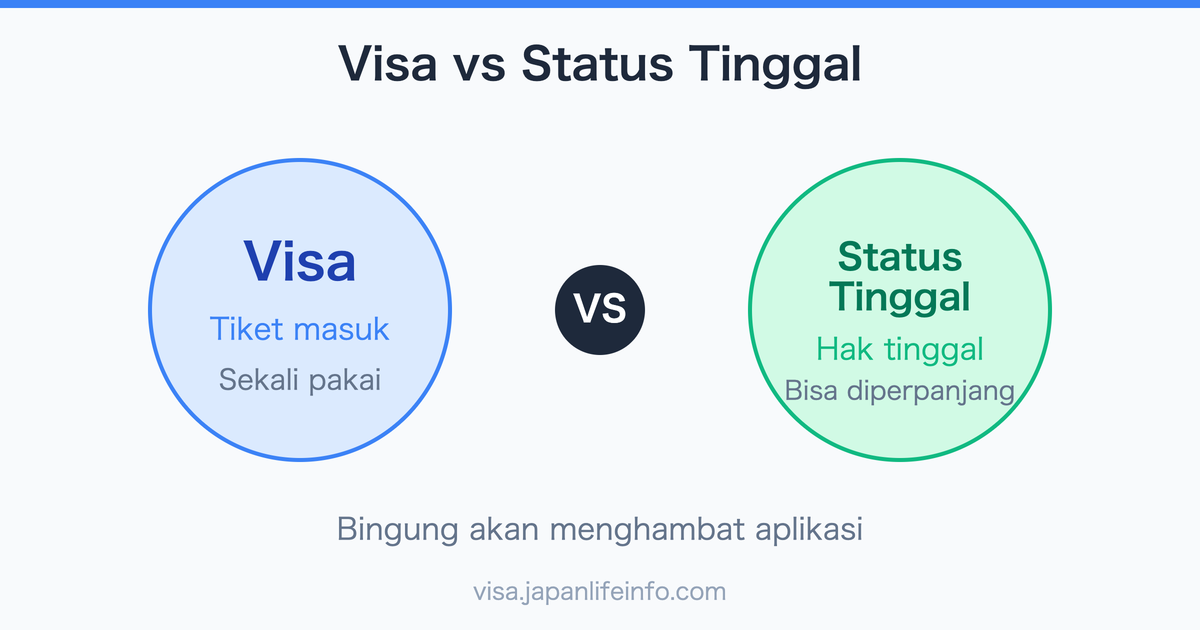 Visa vs Status Tinggal

Visa
Tiket masuk
Sekali pakai

VS

Status Tinggal
Hak tinggal
Bisa diperpanjang

Bingung akan menghambat aplikasi

visa.japanlifeinfo.com